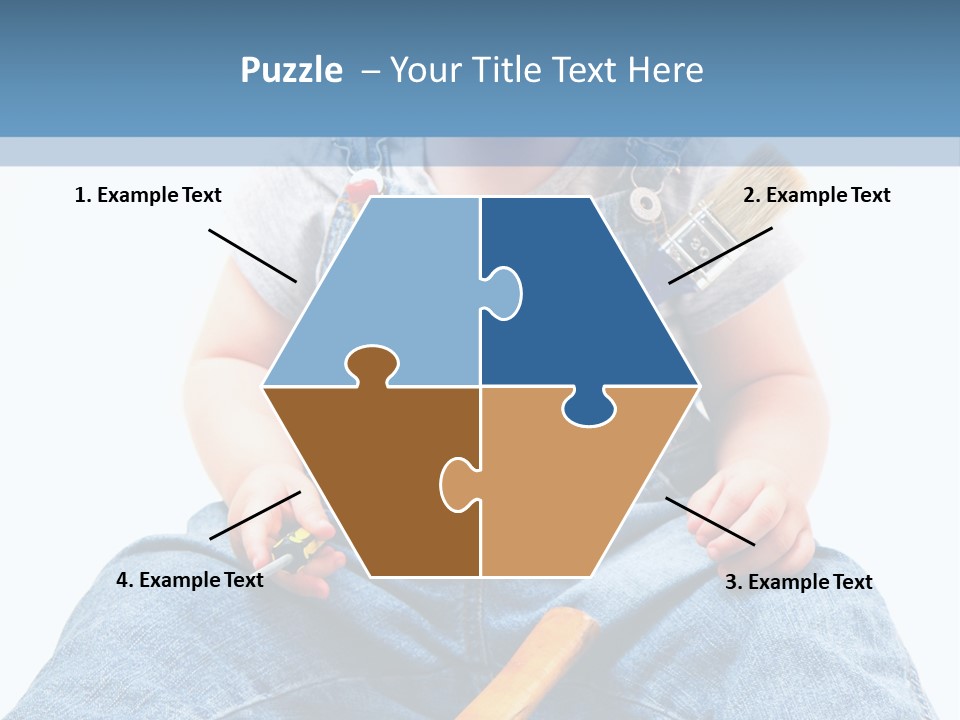 Puzzle – Your Title Text Here

1. Example Text

2. Example Text

4. Example Text

3. Example Text